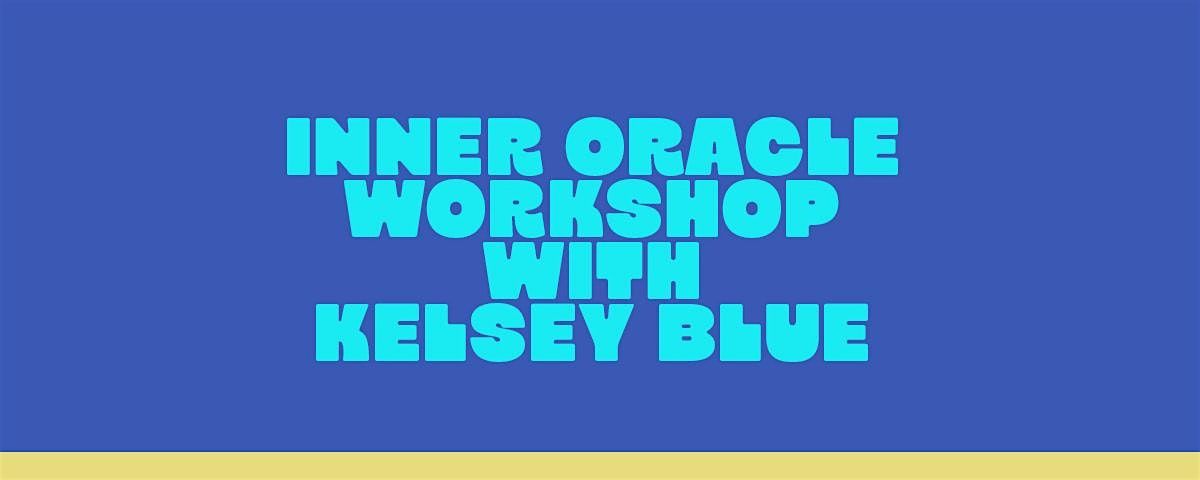 INNER ORACLE WORKSHOP WITH KELSEY BLUE